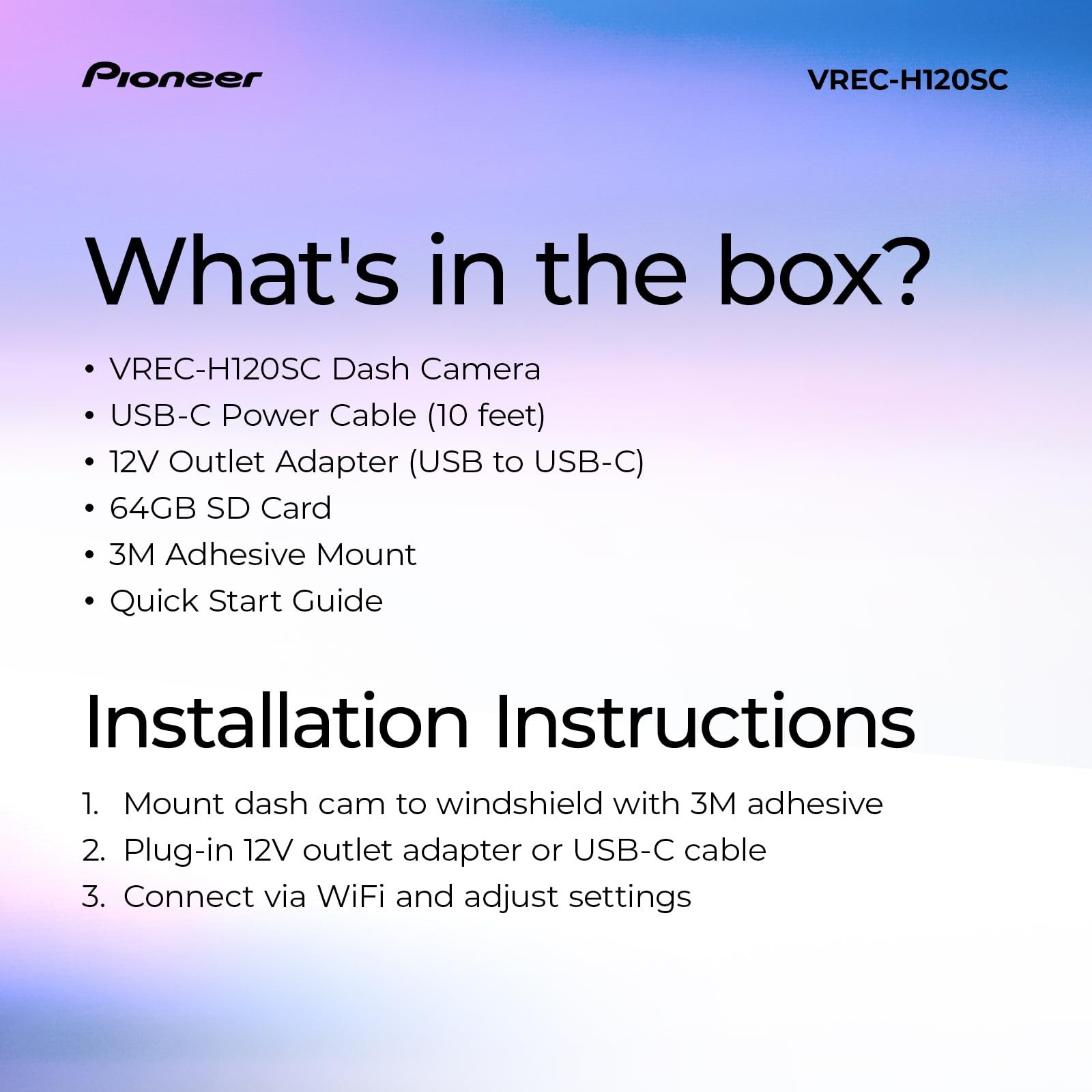 Pioneer

VREC-H120SC

What's in the box?

• VREC-H120SC Dash Camera
• USB-C Power Cable (10 feet)
• 12V Outlet Adapter (USB to USB-C)
• 64GB SD Card
• 3M Adhesive Mount
• Quick Start Guide

Installation Instructions

1. Mount dash cam to windshield with 3M adhesive
2. Plug-in 12V outlet adapter or USB-C cable
3. Connect via WiFi and adjust settings